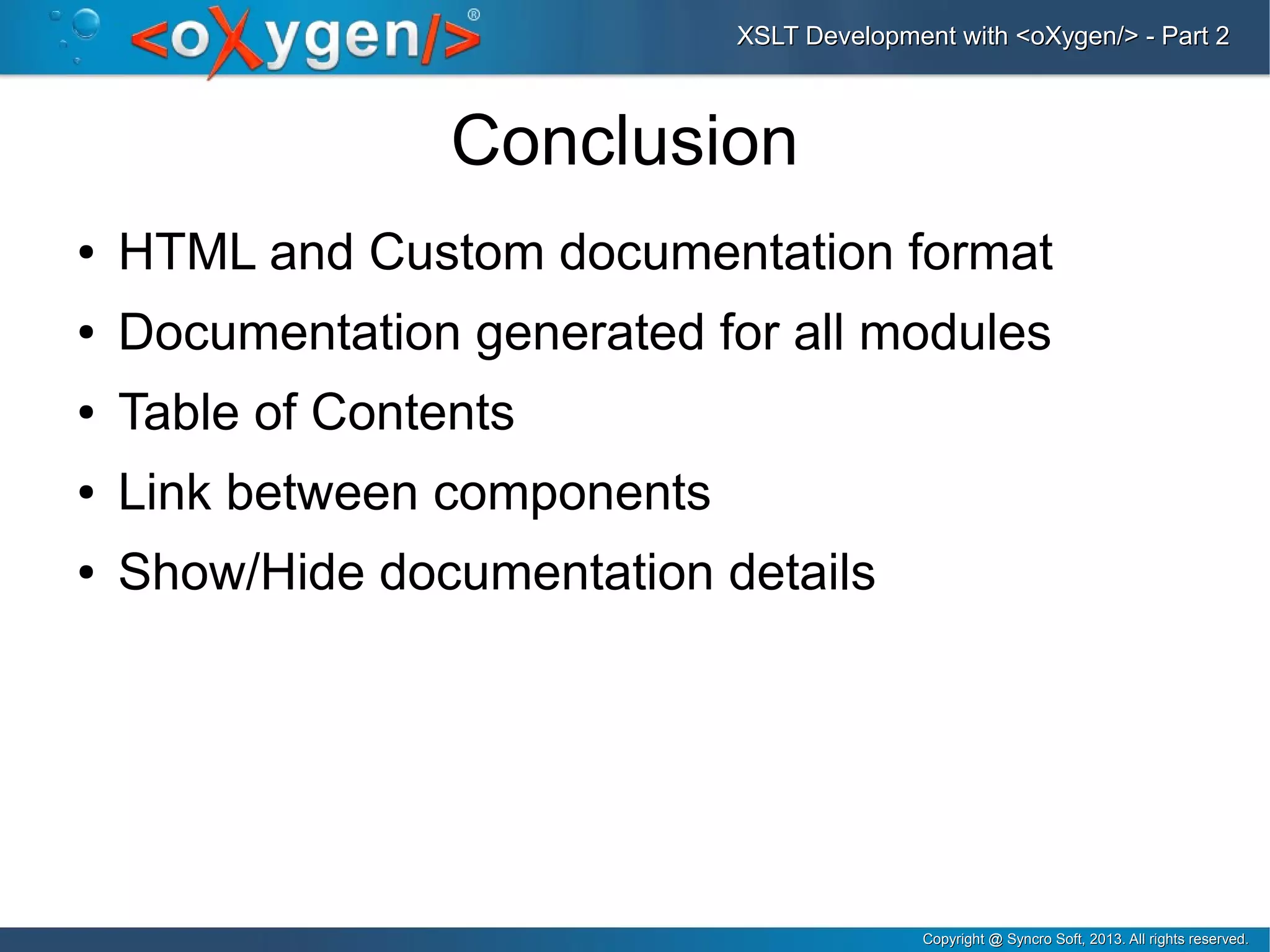 <oXygen/>®

XSLT Development with <oXygen/> - Part 2

Conclusion

• HTML and Custom documentation format
• Documentation generated for all modules
• Table of Contents
• Link between components
• Show/Hide documentation details

Copyright @ Syncro Soft, 2013. All rights reserved.